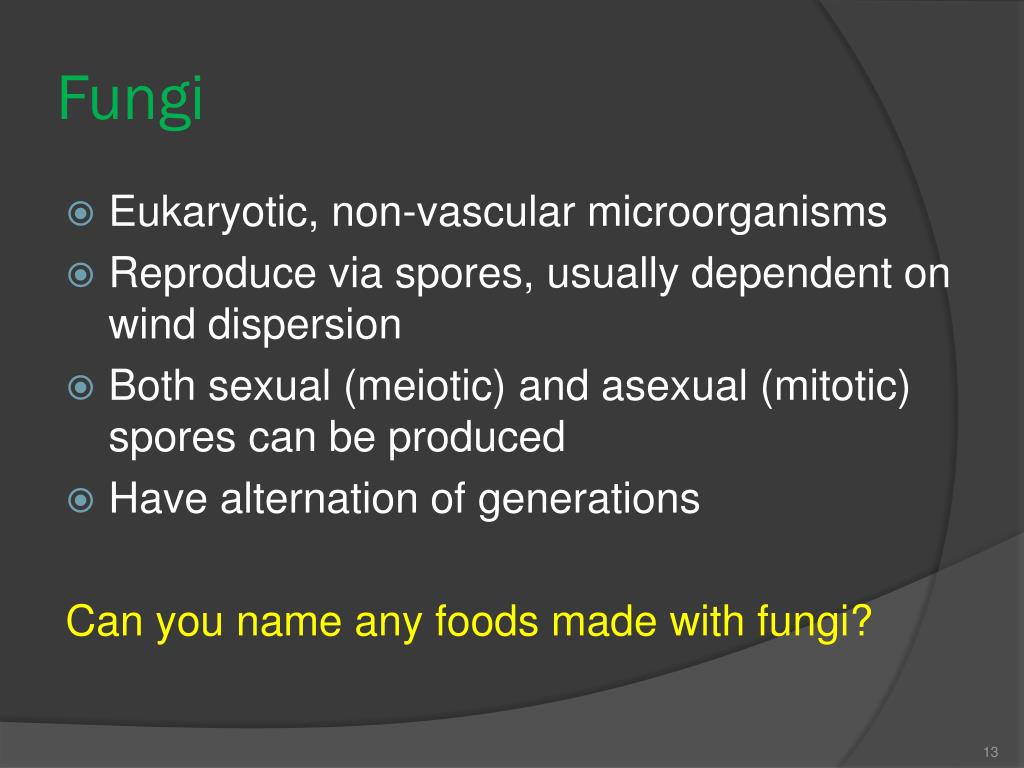 Fungi

Eukaryotic, non-vascular microorganisms

Reproduce via spores, usually dependent on wind dispersion

Both sexual (meiotic) and asexual (mitotic) spores can be produced

Have alternation of generations

Can you name any foods made with fungi?

13